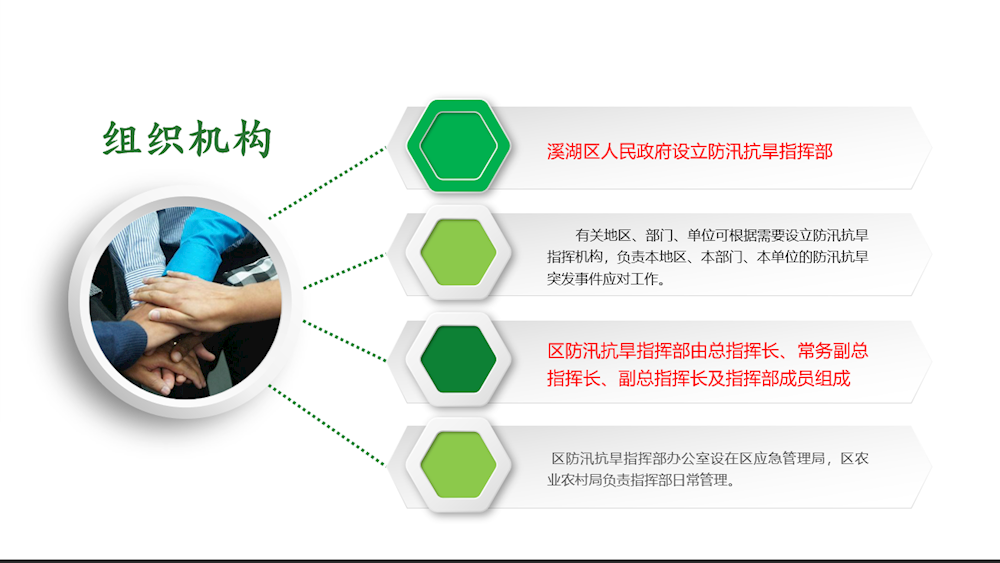 组织机构

溪湖区人民政府设立防汛抗旱指挥部

有关地区、部门、单位可根据需要设立防汛抗旱指挥机构，负责本地区、本部门、本单位的防汛抗旱突发事件应对工作。

区防汛抗旱指挥部由总指挥长、常务副总指挥长、副总指挥长及指挥部成员组成

区防汛抗旱指挥部办公室设在区应急管理局，区农业农村局负责指挥部日常管理。